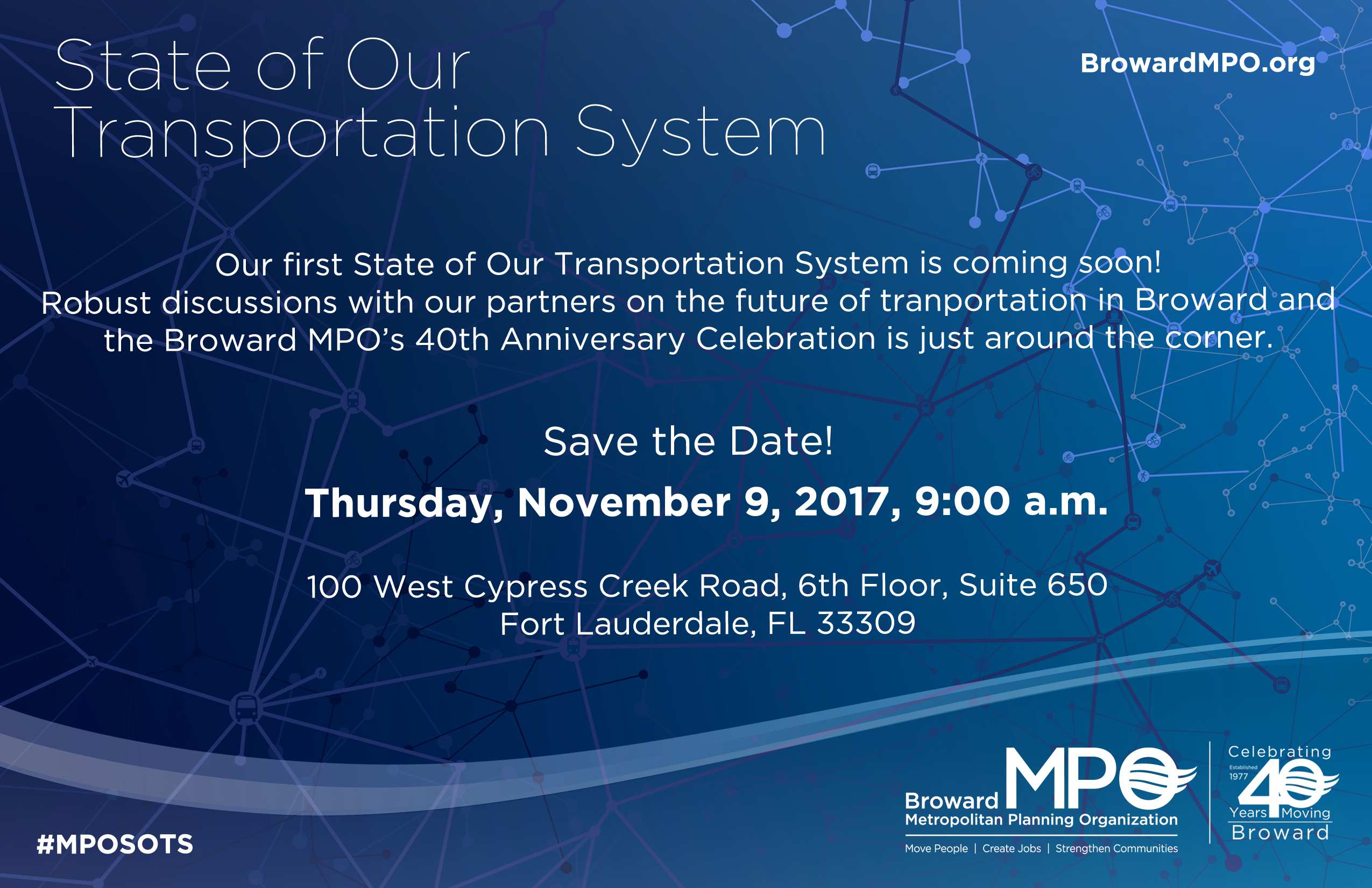 State of Our Transportation System

BrowardMPO.org

Our first State of Our Transportation System is coming soon! Robust discussions with our partners on the future of tranportation in Broward and the Broward MPO's 40th Anniversary Celebration is just around the corner.

Save the Date!

Thursday, November 9, 2017, 9:00 a.m.

100 West Cypress Creek Road, 6th Floor, Suite 650
Fort Lauderdale, FL 33309

#MPOSOTS

Broward MPO
Metropolitan Planning Organization
Move People | Create Jobs | Strengthen Communities

Celebrating
Established 1977
40
Years Moving
Broward